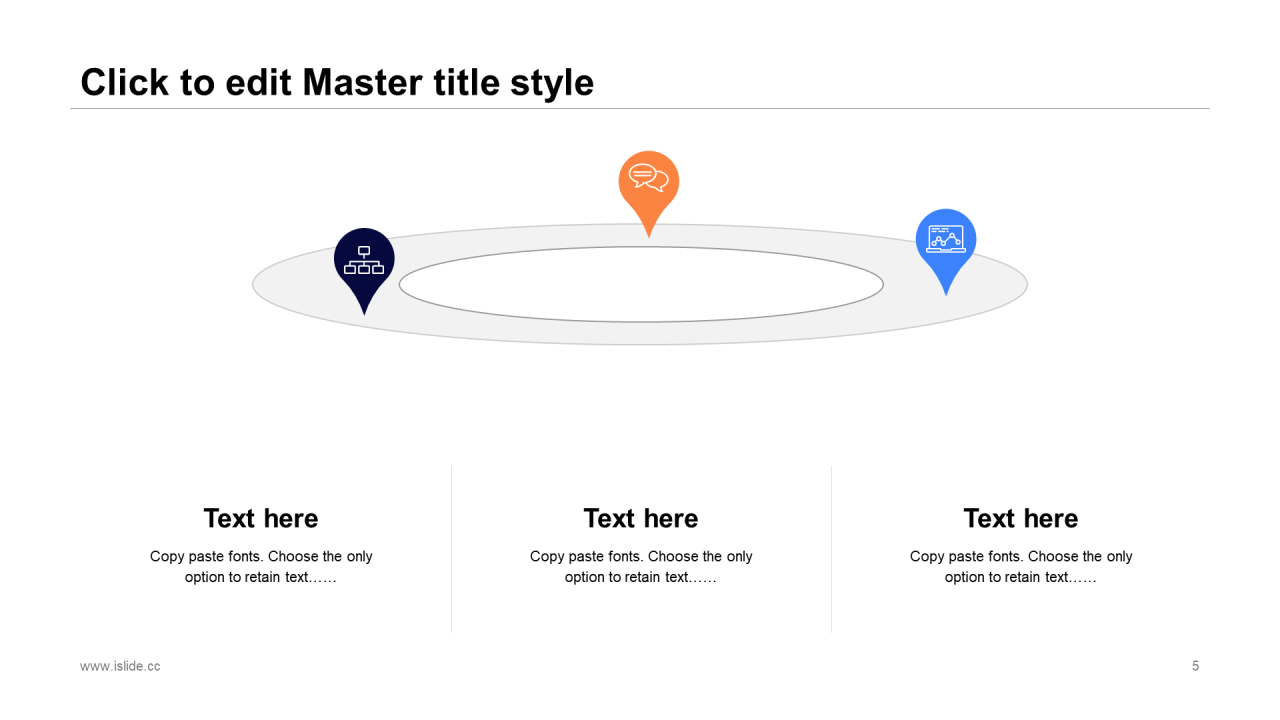 Click to edit Master title style

Text here

Copy paste fonts. Choose the only option to retain text……

Text here

Copy paste fonts. Choose the only option to retain text……

Text here

Copy paste fonts. Choose the only option to retain text……

www.islide.cc

5